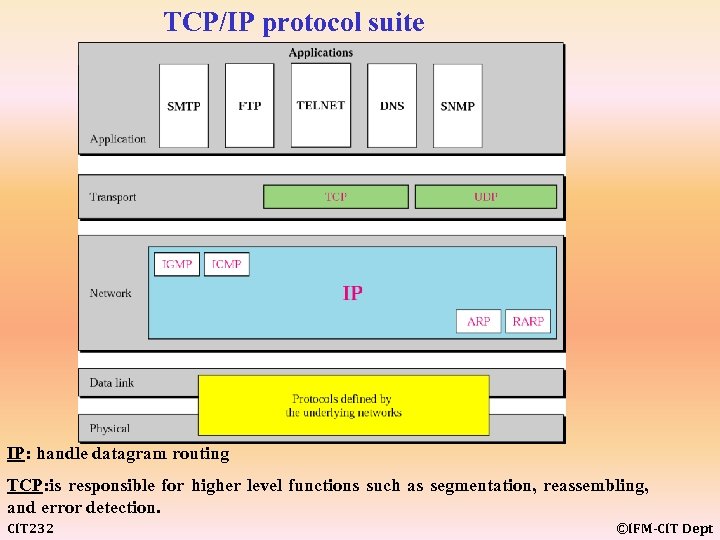 TCP/IP protocol suite

Applications

SMTP

FTP

TELNET

DNS

SNMP

Application

Transport

TCP

UDP

Network

IGMP

ICMP

IP

ARP

RARP

Data link

Protocols defined by the underlying networks

Physical

IP: handle datagram routing

TCP:is responsible for higher level functions such as segmentation, reassembling, and error detection.

CIT232

©IFM-CIT Dept